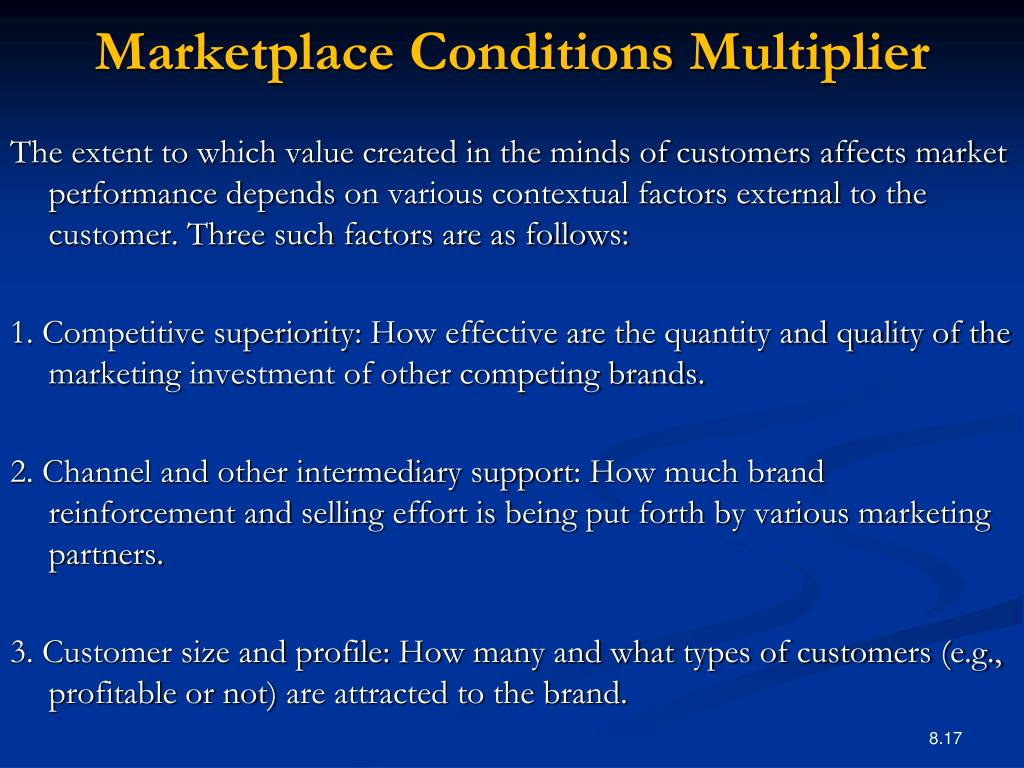 Marketplace Conditions Multiplier

The extent to which value created in the minds of customers affects market performance depends on various contextual factors external to the customer. Three such factors are as follows:

1. Competitive superiority: How effective are the quantity and quality of the marketing investment of other competing brands.

2. Channel and other intermediary support: How much brand reinforcement and selling effort is being put forth by various marketing partners.

3. Customer size and profile: How many and what types of customers (e.g., profitable or not) are attracted to the brand.

8.17